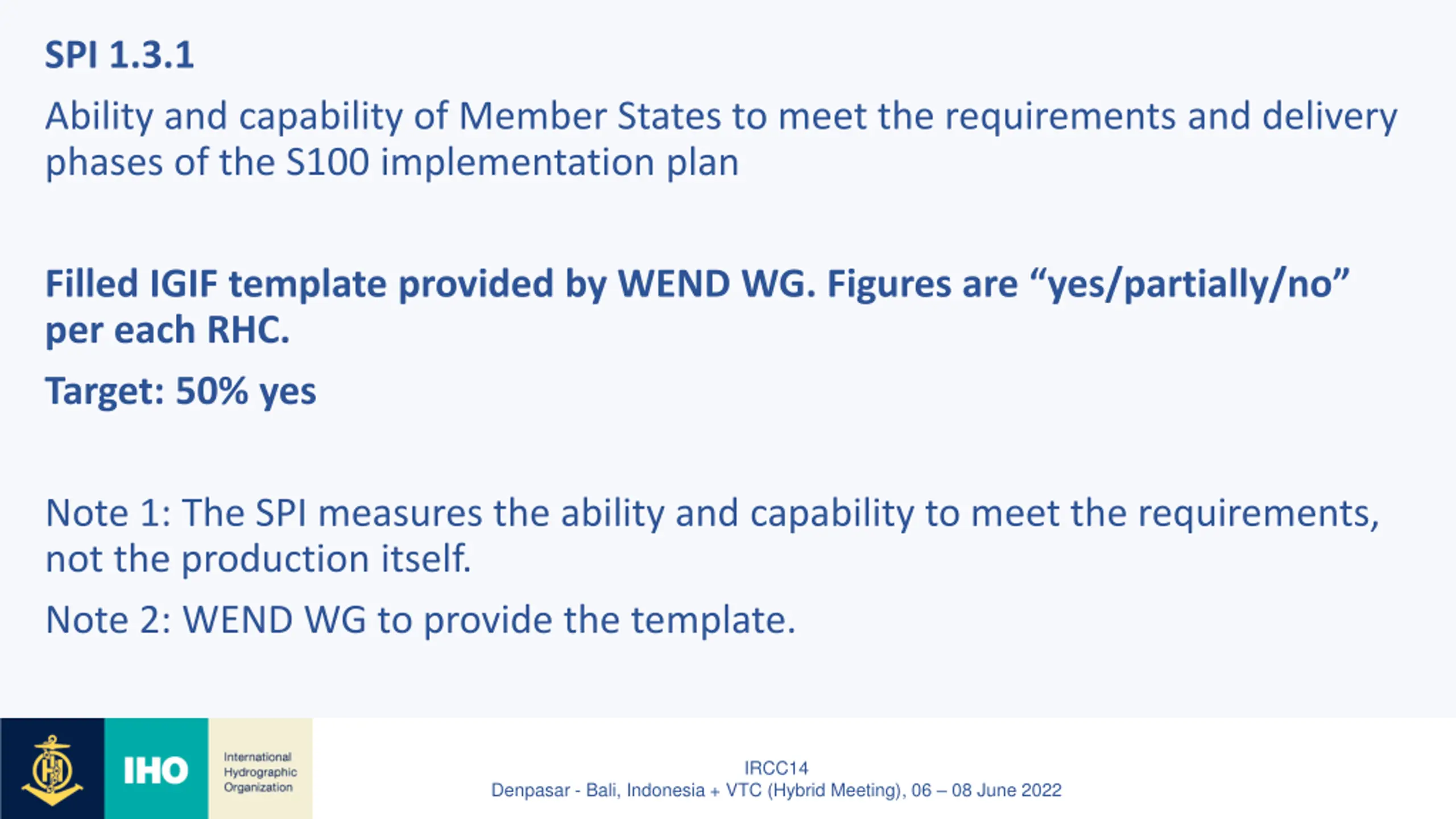 SPI 1.3.1

Ability and capability of Member States to meet the requirements and delivery phases of the S100 implementation plan

Filled IGIF template provided by WEND WG. Figures are “yes/partially/no” per each RHC.

Target: 50% yes

Note 1: The SPI measures the ability and capability to meet the requirements, not the production itself.

Note 2: WEND WG to provide the template.

IHO International Hydrographic Organization

IRCC14
Denpasar - Bali, Indonesia + VTC (Hybrid Meeting), 06 – 08 June 2022